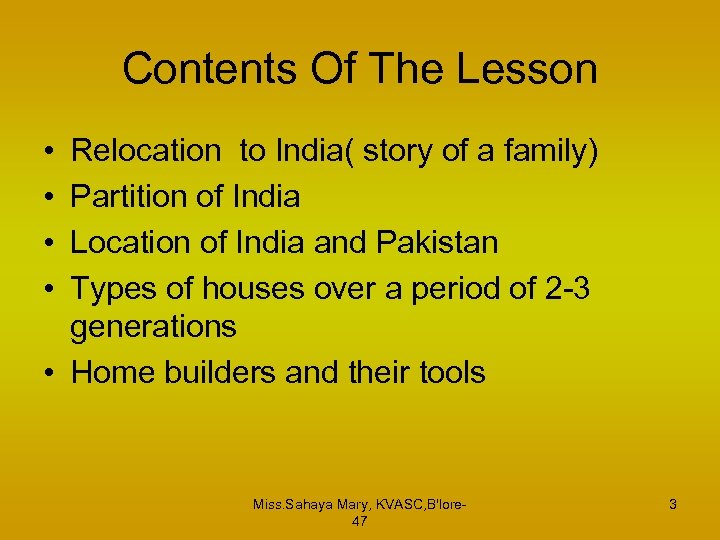 Contents Of The Lesson

• Relocation to India( story of a family)
• Partition of India
• Location of India and Pakistan
• Types of houses over a period of 2-3 generations
• Home builders and their tools

Miss.Sahaya Mary, KVASC,B'lore-47

3